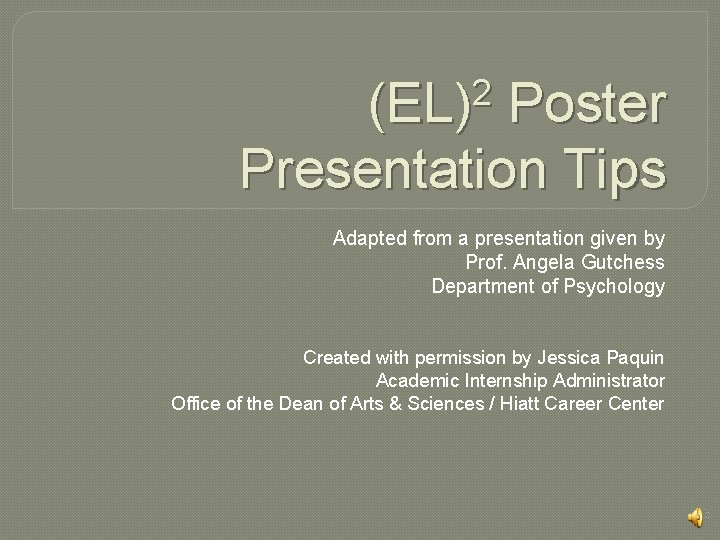 $(EL)^2$ Poster Presentation Tips

Adapted from a presentation given by
Prof. Angela Gutchess
Department of Psychology

Created with permission by Jessica Paquin
Academic Internship Administrator
Office of the Dean of Arts & Sciences / Hiatt Career Center